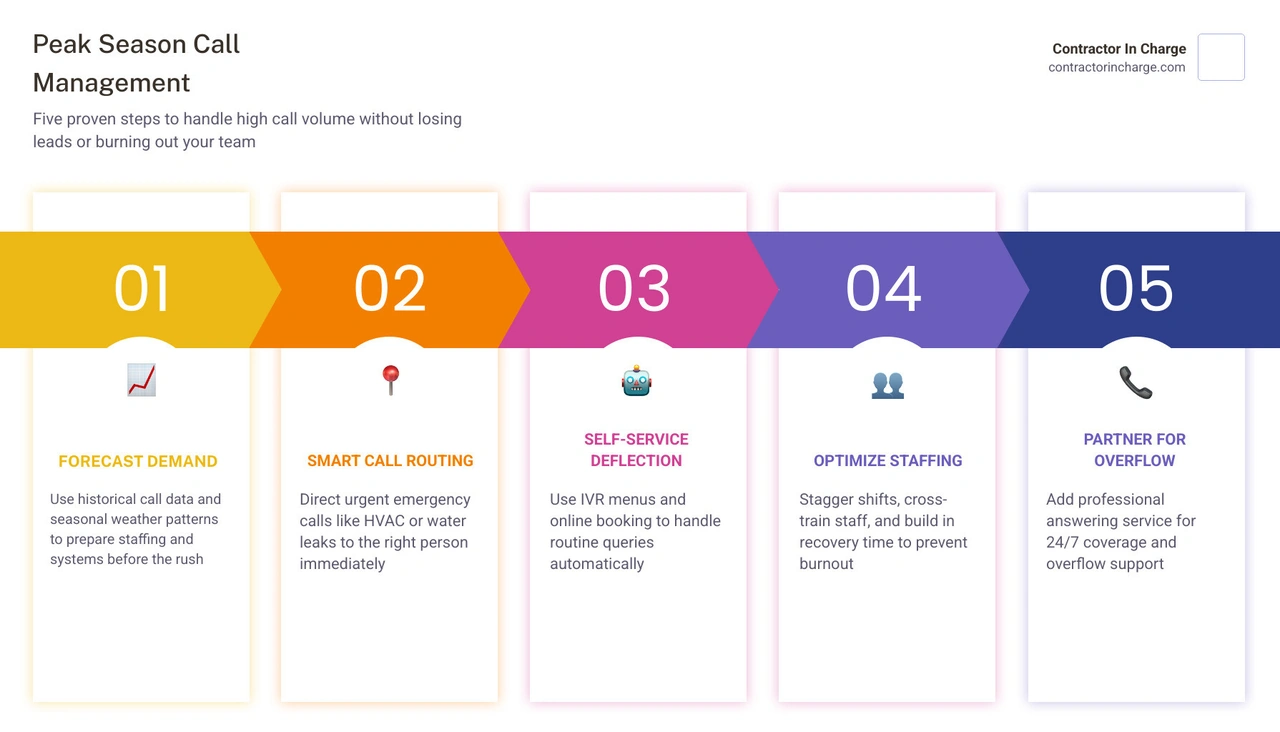 Peak Season Call Management

Five proven steps to handle high call volume without losing leads or burning out your team

Contractor In Charge
contractorincharge.com

01

FORECAST DEMAND

Use historical call data and seasonal weather patterns to prepare staffing and systems before the rush

02

SMART CALL ROUTING

Direct urgent emergency calls like HVAC or water leaks to the right person immediately

03

SELF-SERVICE DEFLECTION

Use IVR menus and online booking to handle routine queries automatically

04

OPTIMIZE STAFFING

Stagger shifts, cross-train staff, and build in recovery time to prevent burnout

05

PARTNER FOR OVERFLOW

Add professional answering service for 24/7 coverage and overflow support